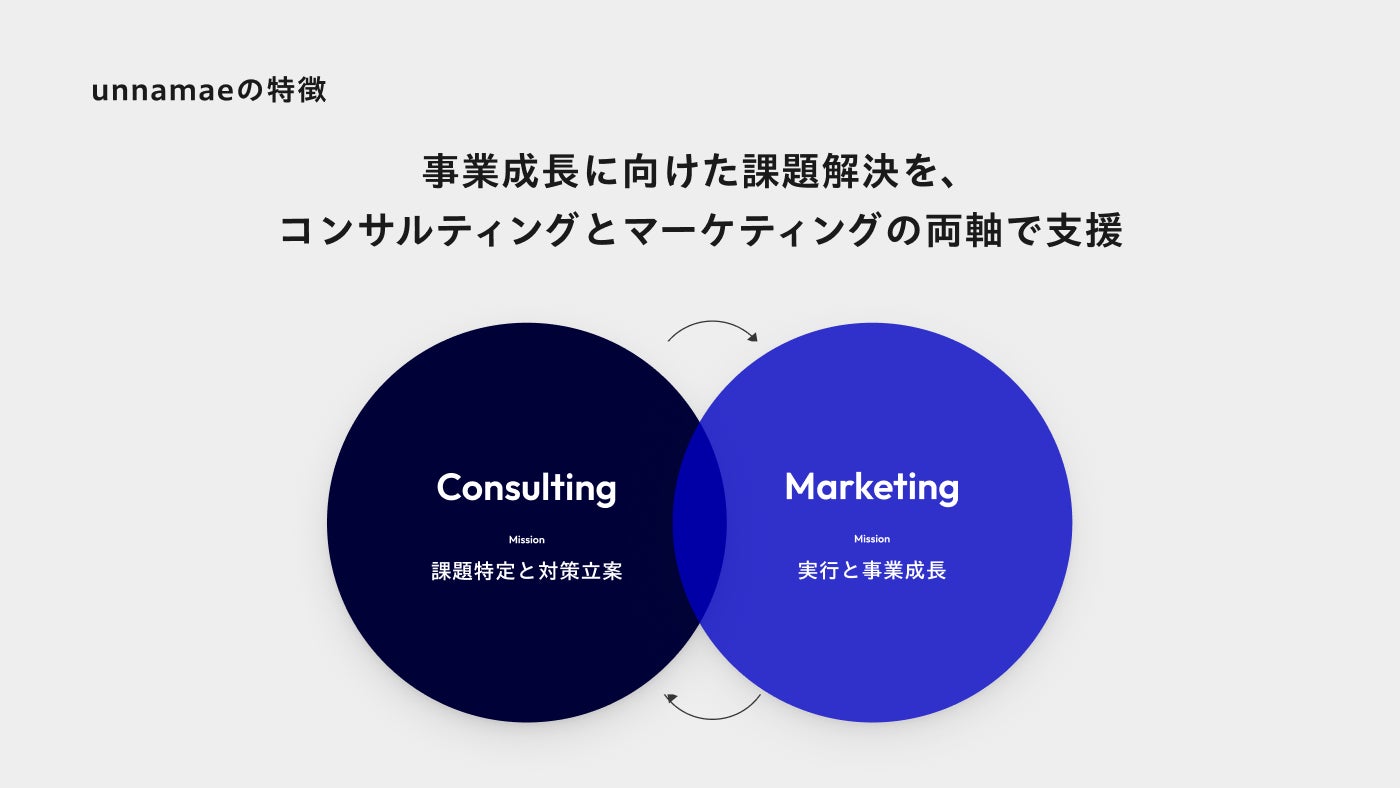 unnamaeの特徴

事業成長に向けた課題解決を、
コンサルティングとマーケティングの両軸で支援

Consulting

Mission

課題特定と対策立案

Marketing

Mission

実行と事業成長